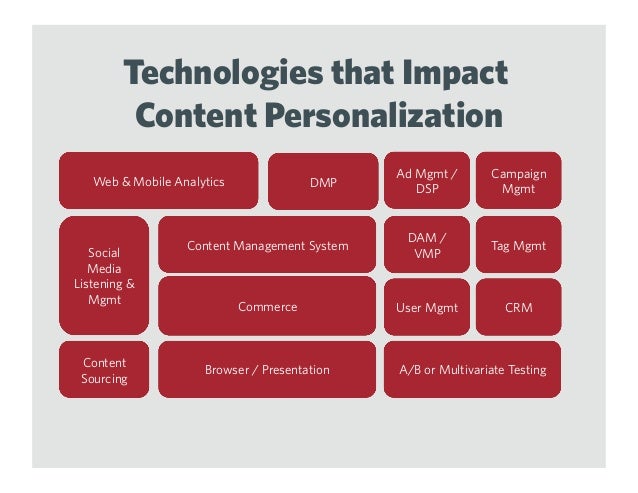 Technologies that Impact Content Personalization

Web & Mobile Analytics

DMP

Ad Mgmt / DSP

Campaign Mgmt

Social Media Listening & Mgmt

Content Management System

DAM / VMP

Tag Mgmt

Commerce

User Mgmt

CRM

Content Sourcing

Browser / Presentation

A/B or Multivariate Testing